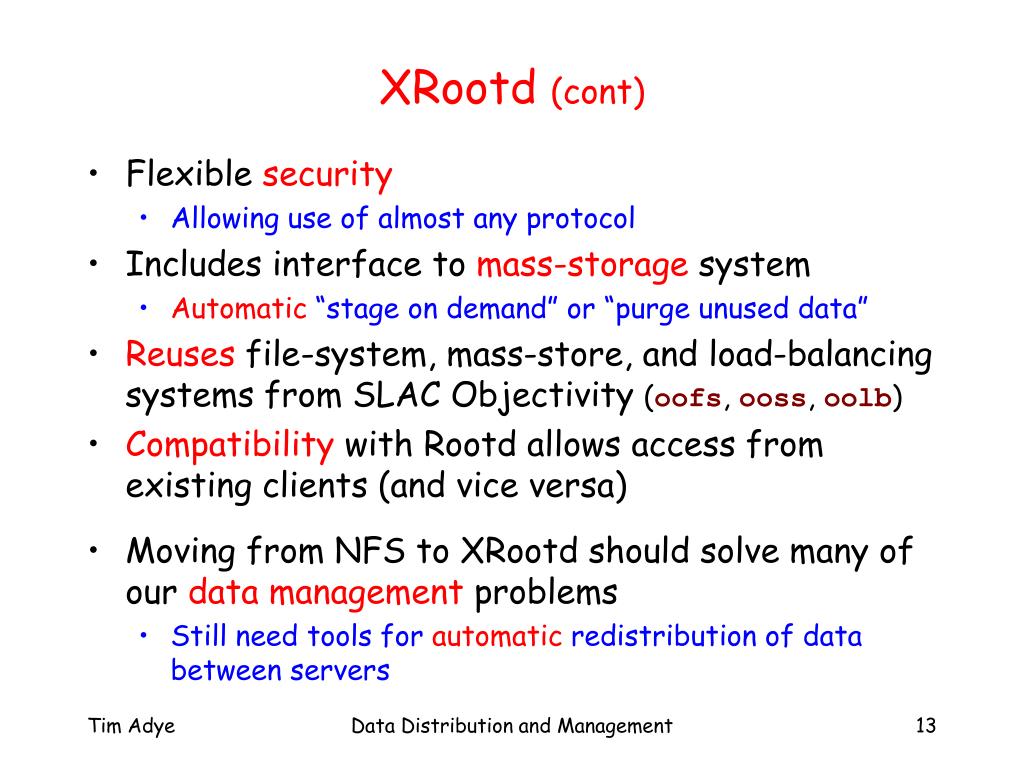 XRootd (cont)

• Flexible security
  • Allowing use of almost any protocol
• Includes interface to mass-storage system
  • Automatic “stage on demand” or “purge unused data”
• Reuses file-system, mass-store, and load-balancing systems from SLAC Objectivity (oofs, ooss, oolb)
• Compatibility with Rootd allows access from existing clients (and vice versa)
• Moving from NFS to XRootd should solve many of our data management problems
  • Still need tools for automatic redistribution of data between servers

Tim Adye   Data Distribution and Management   13